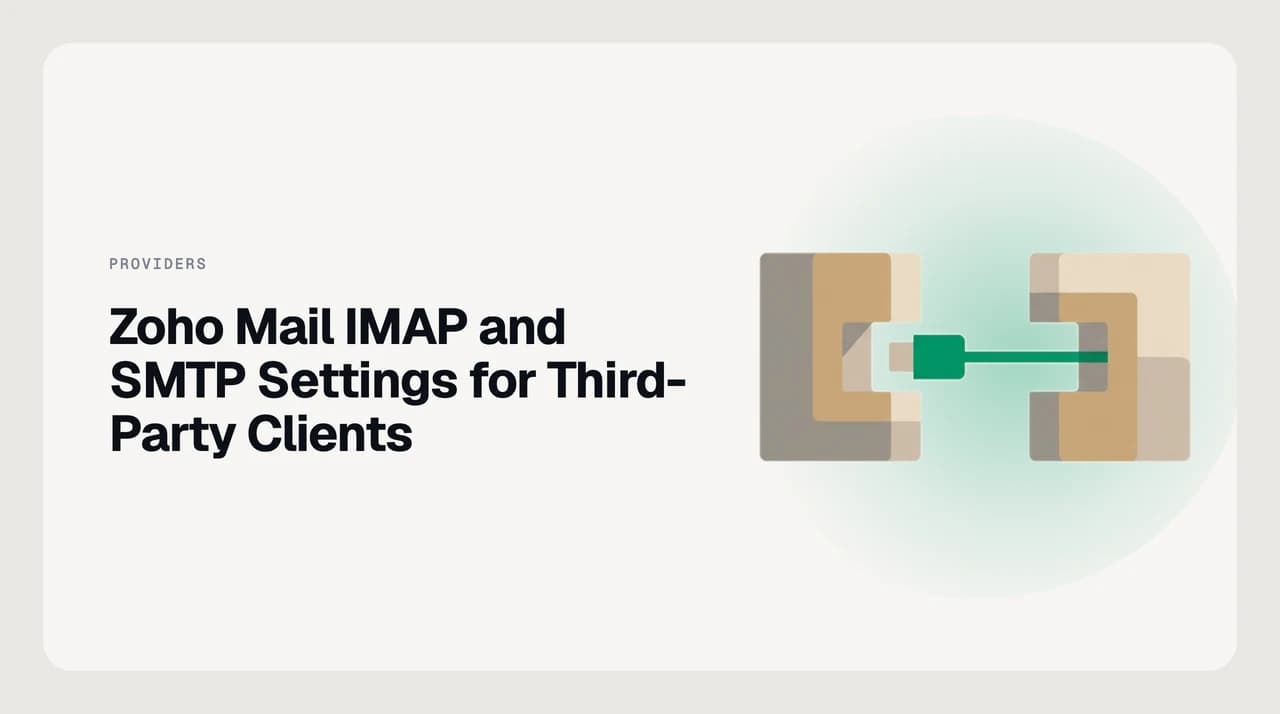 PROVIDERS

Zoho Mail IMAP and SMTP Settings for Third-Party Clients